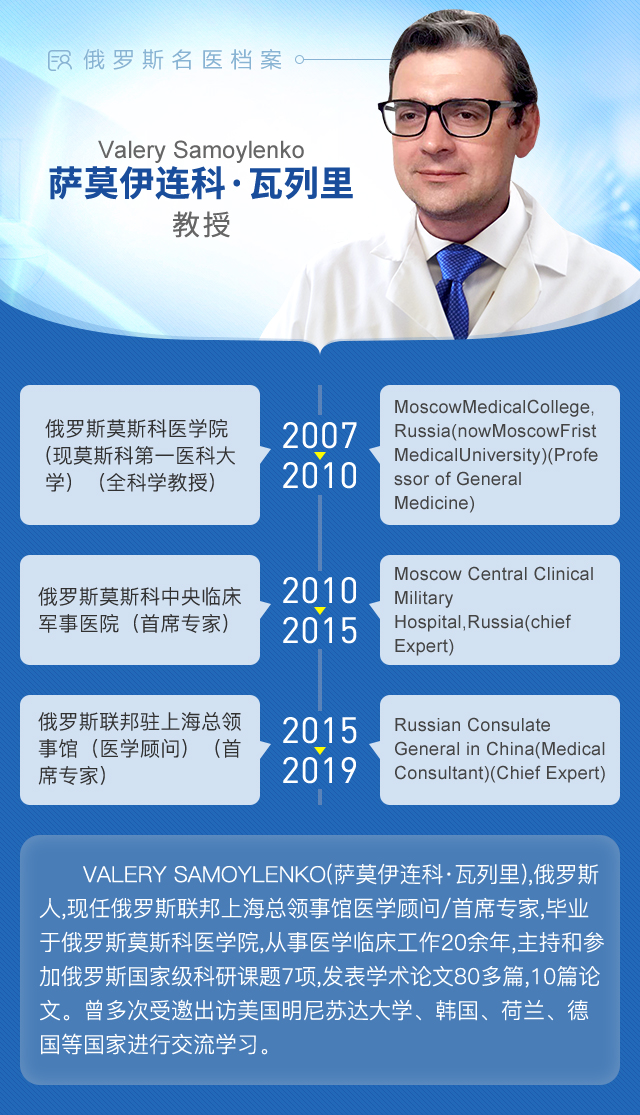 俄罗斯名医档案

Valery Samoylenko
萨莫伊连科·瓦列里
教授

俄罗斯莫斯科医学院（现莫斯科第一医科大学）（全科学教授）

2007
2010

MoscowMedicalCollege, Russia(nowMoscowFrist MedicalUniversity)(Professor of General Medicine)

俄罗斯莫斯科中央临床军事医院（首席专家）

2010
2015

Moscow Central Clinical Military Hospital,Russia(chief Expert)

俄罗斯联邦驻上海总领事馆（医学顾问）（首席专家）

2015
2019

Russian Consulate General in China(Medical Consultant)(Chief Expert)

VALERY SAMOYLENKO(萨莫伊连科·瓦列里),俄罗斯人,现任俄罗斯联邦上海总领事馆医学顾问/首席专家,毕业于俄罗斯莫斯科医学院,从事医学临床工作20余年,主持和参加俄罗斯国家级科研课题7项,发表学术论文80多篇,10篇论文。曾多次受邀出访美国明尼苏达大学、韩国、荷兰、德国等国家进行交流学习。